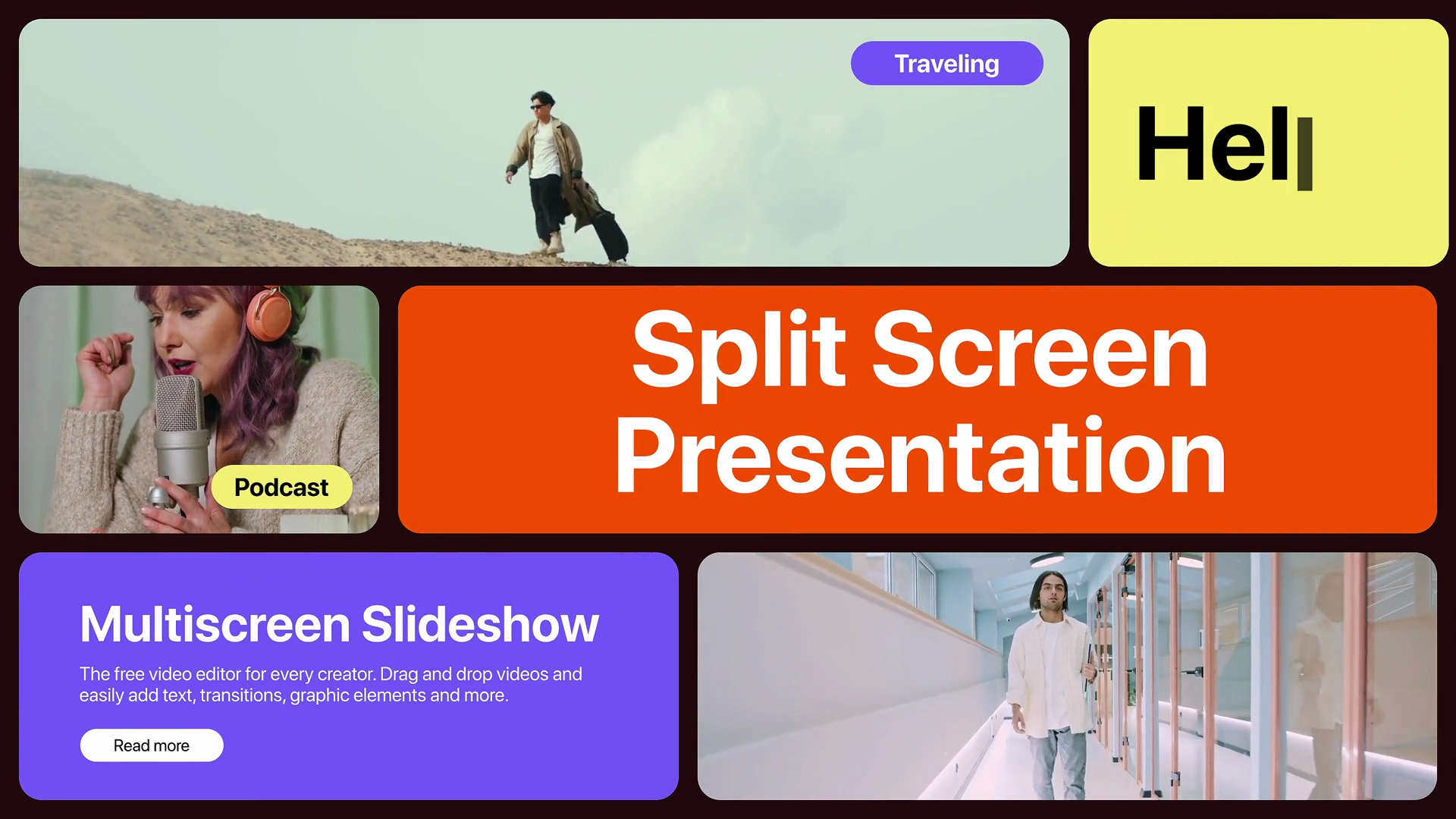 Traveling

Hel

Podcast

Split Screen Presentation

Multiscreen Slideshow

The free video editor for every creator. Drag and drop videos and easily add text, transitions, graphic elements and more.

Read more